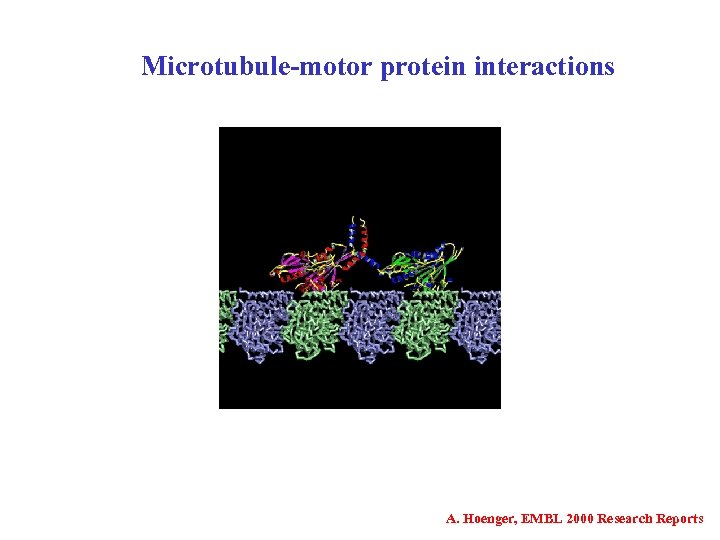 Microtubule-motor protein interactions

A. Hoenger, EMBL 2000 Research Reports